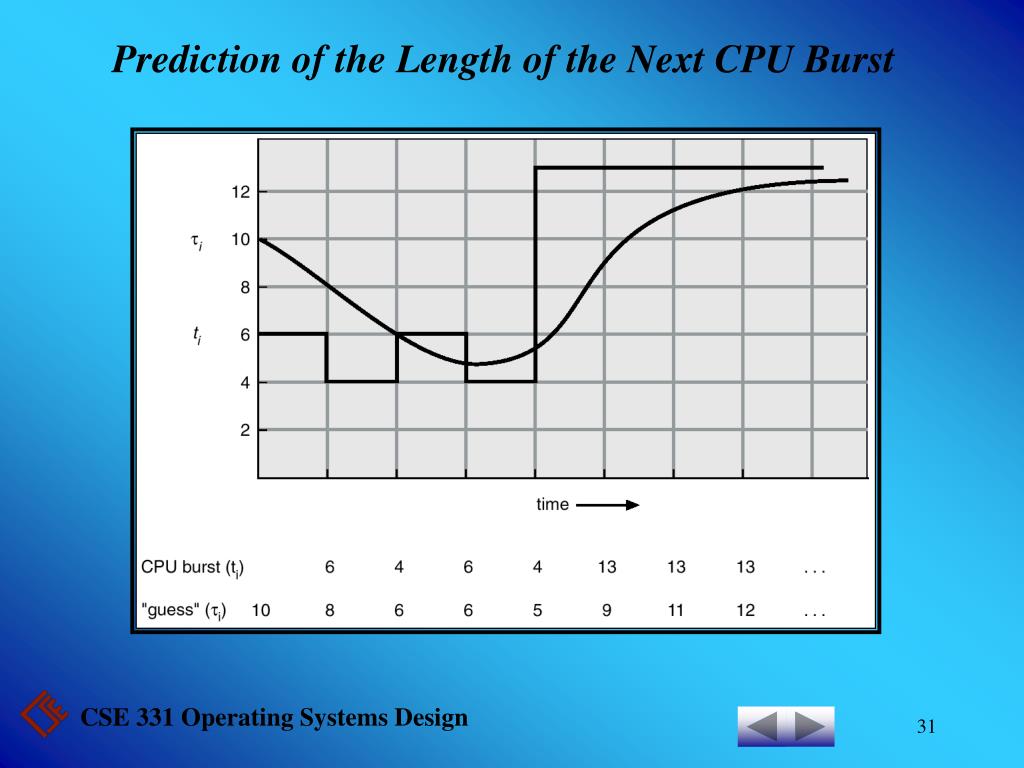 Prediction of the Length of the Next CPU Burst

12
$\tau_i$ 10
8
$t_i$ 6
4
2

time

| CPU burst ($t_i$) | | 6 | 4 | 6 | 4 | 13 | 13 | 13 | . . . |
|---|---|---|---|---|---|---|---|---|---|
| "guess" ($\tau_i$) | 10 | 8 | 6 | 6 | 5 | 9 | 11 | 12 | . . . |

CSE 331 Operating Systems Design

31